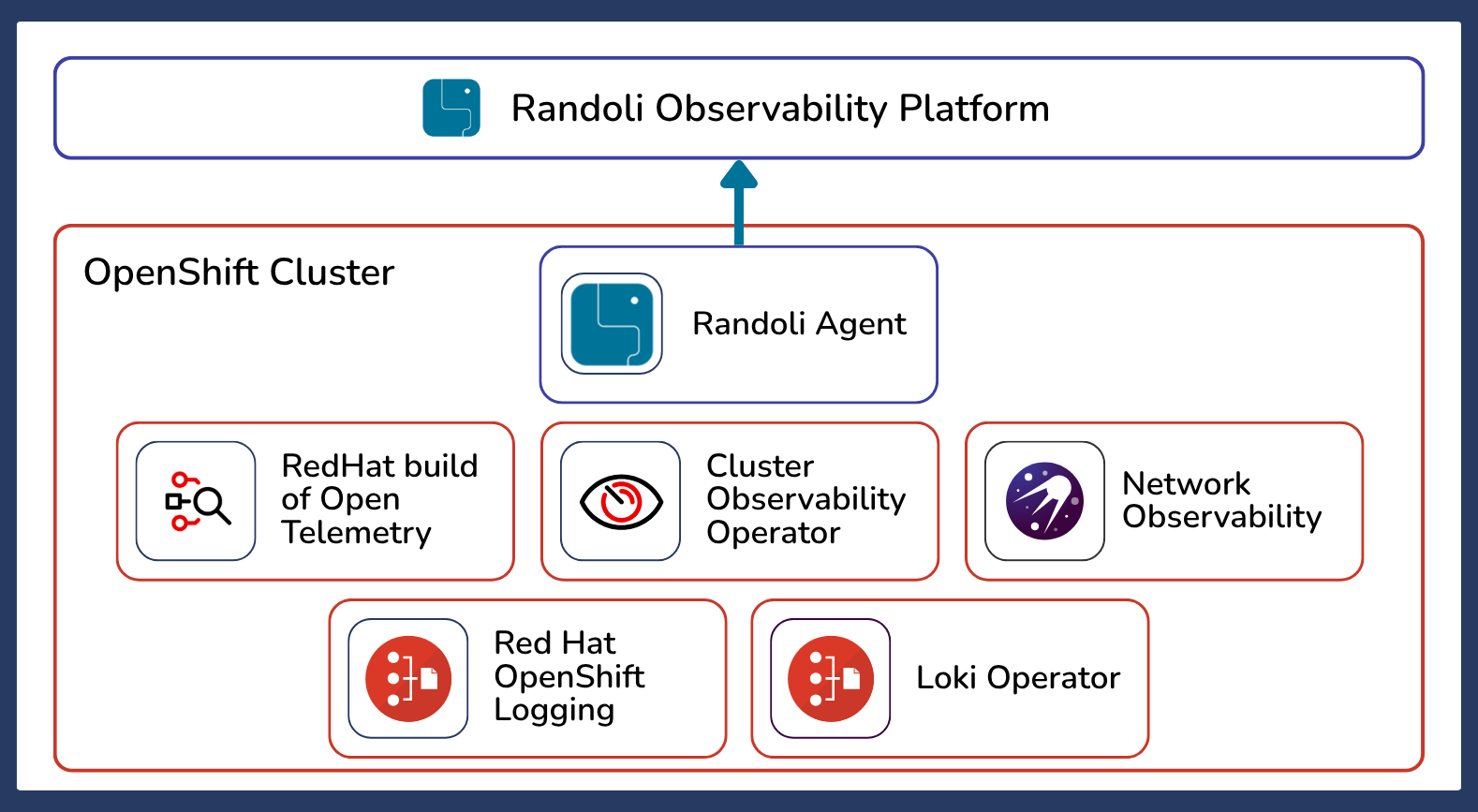 Randoli Observability Platform

OpenShift Cluster

Randoli Agent

RedHat build of Open Telemetry

Cluster Observability Operator

Network Observability

Red Hat OpenShift Logging

Loki Operator